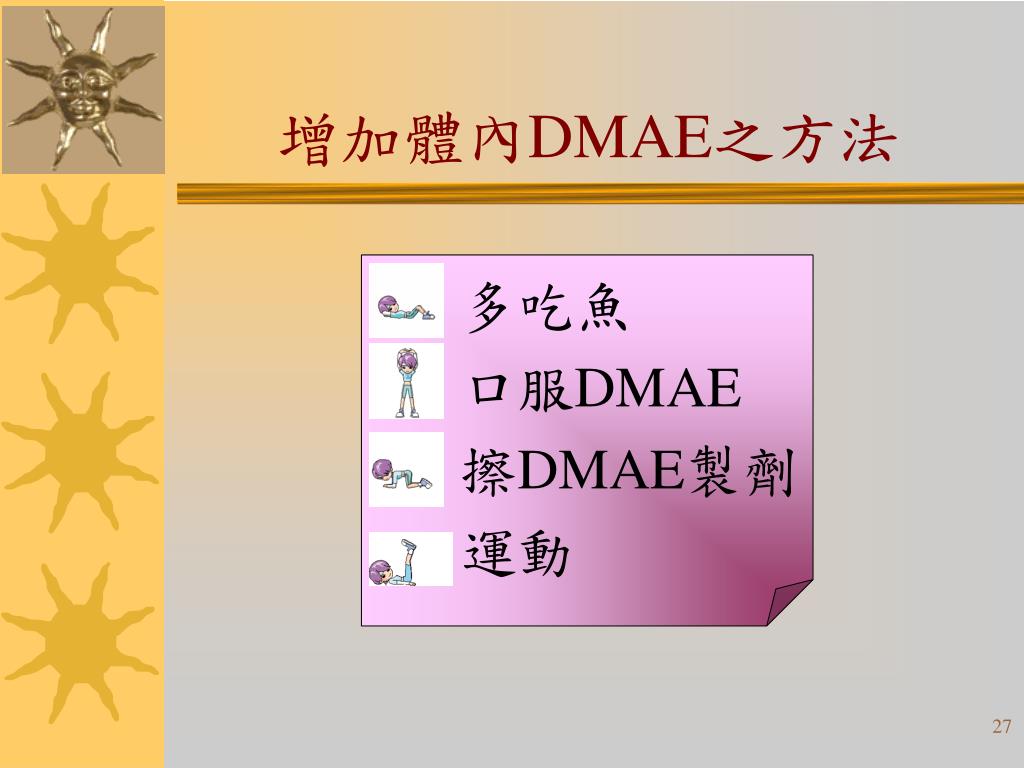 增加體內DMAE之方法

多吃魚
口服DMAE
擦DMAE製劑
運動

27